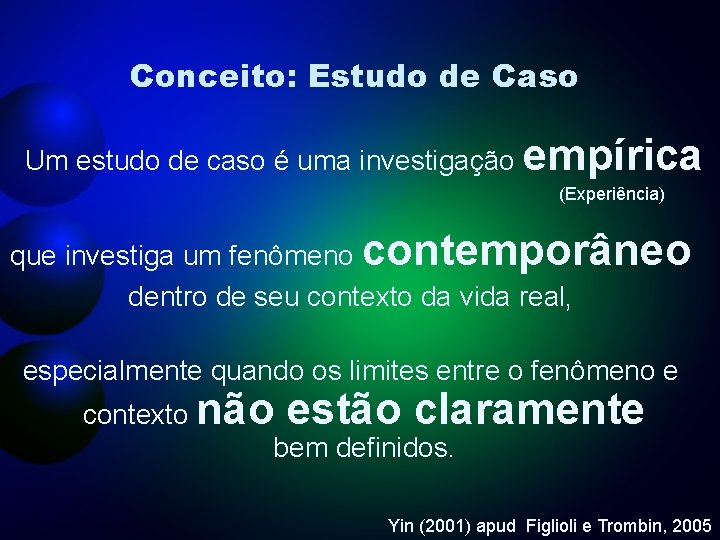 Conceito: Estudo de Caso

Um estudo de caso é uma investigação empírica
(Experiência)

que investiga um fenômeno contemporâneo dentro de seu contexto da vida real,

especialmente quando os limites entre o fenômeno e contexto não estão claramente bem definidos.

Yin (2001) apud Figlioli e Trombin, 2005